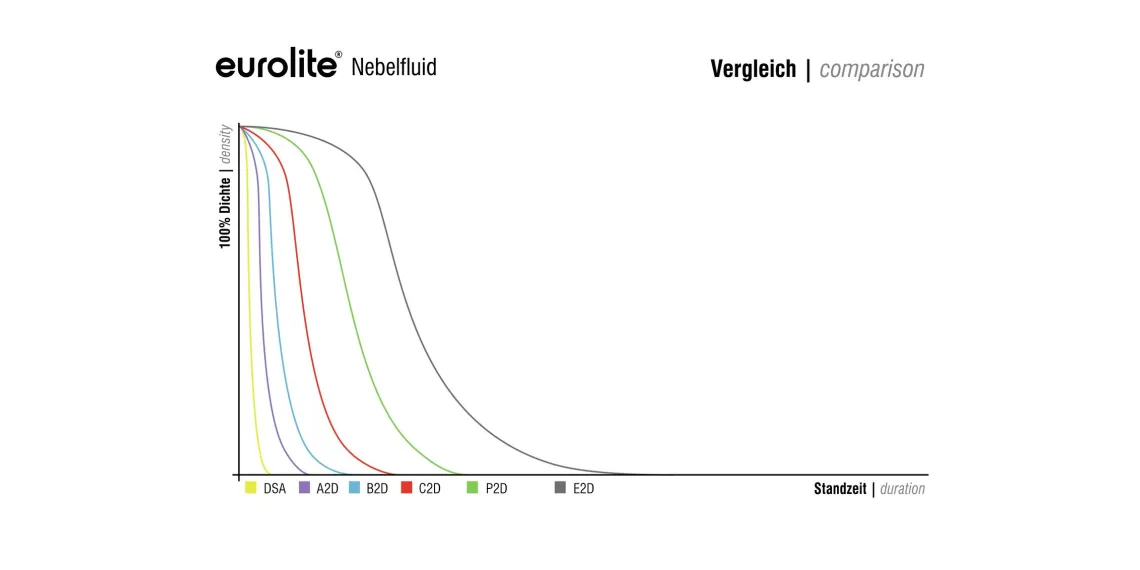 eurolite® Nebelfluid

Vergleich | comparison

100% Dichte | density

DSA A2D B2D C2D P2D E2D

Standzeit | duration